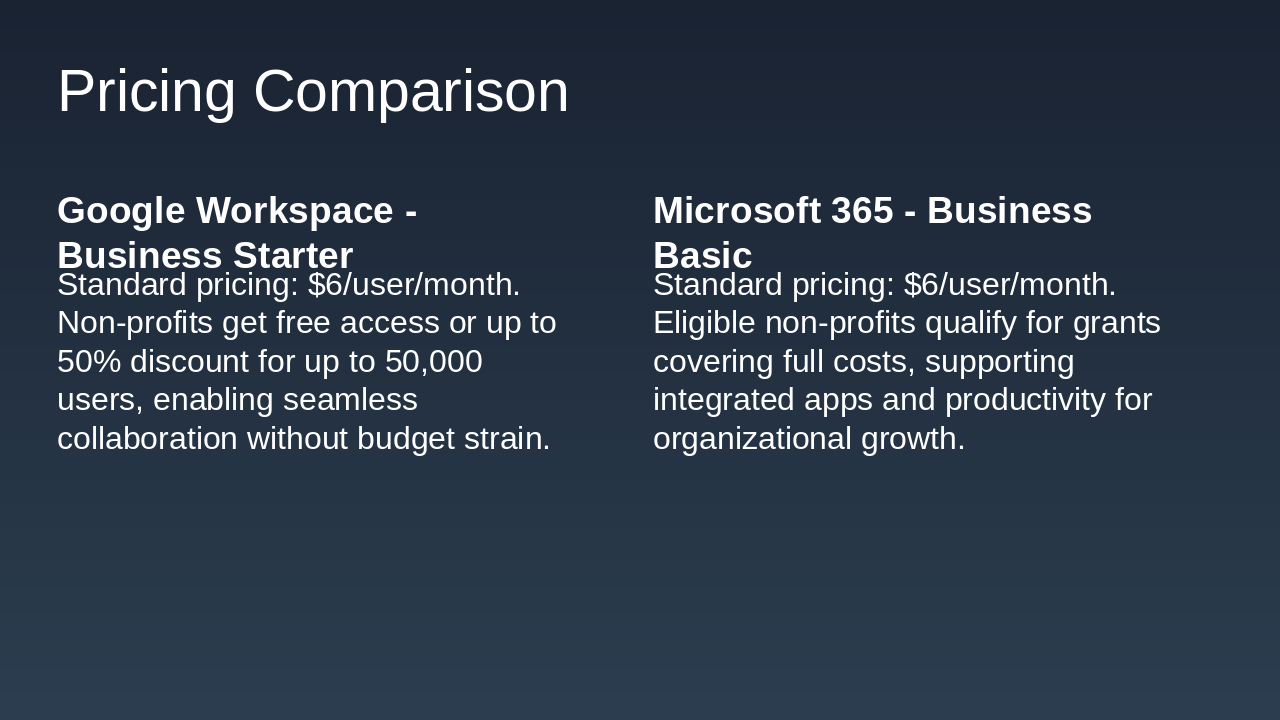 Pricing Comparison

Google Workspace - Business Starter

Standard pricing: \$6/user/month. Non-profits get free access or up to 50% discount for up to 50,000 users, enabling seamless collaboration without budget strain.

Microsoft 365 - Business Basic

Standard pricing: \$6/user/month. Eligible non-profits qualify for grants covering full costs, supporting integrated apps and productivity for organizational growth.